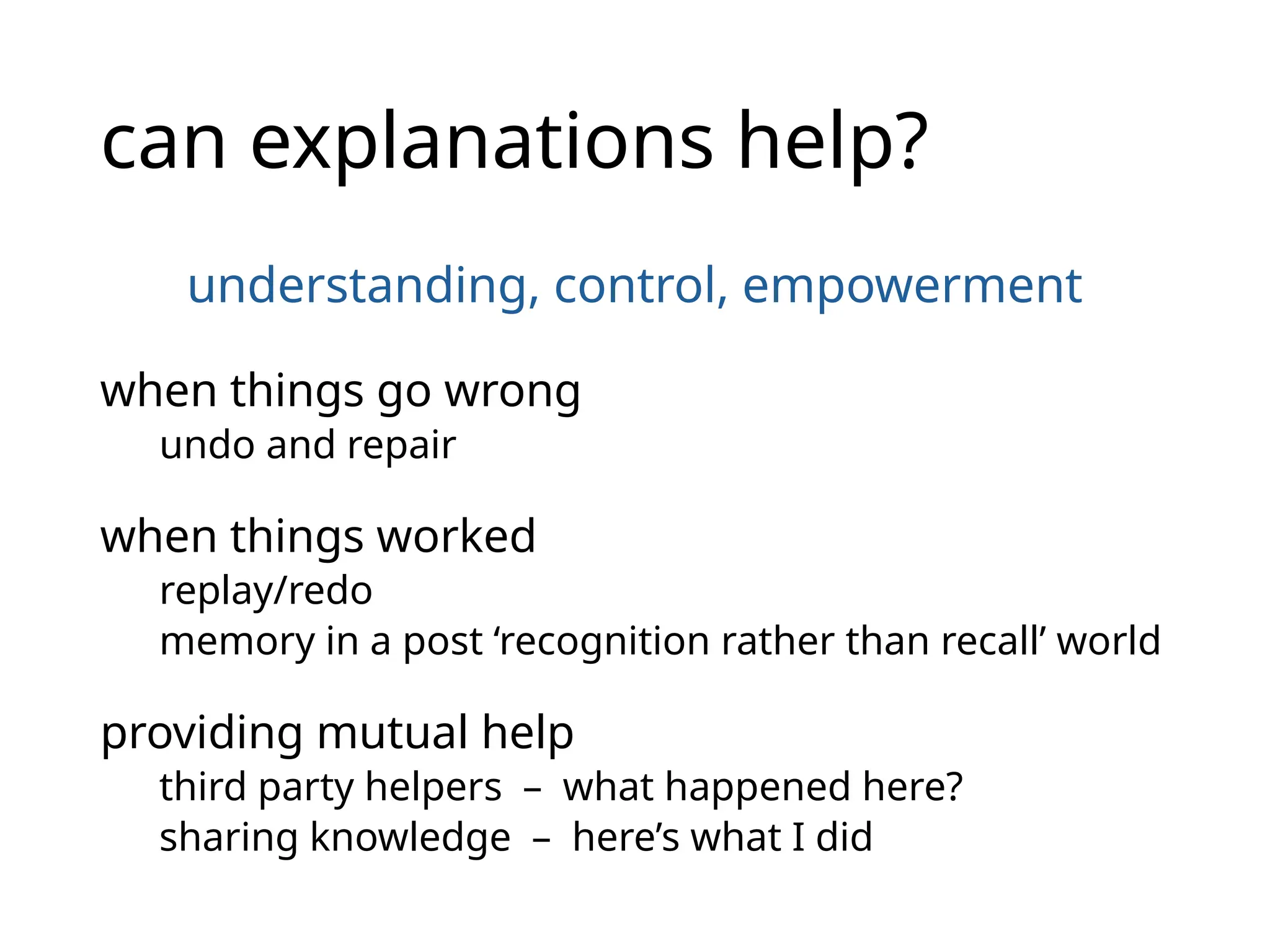 can explanations help?

understanding, control, empowerment

when things go wrong
undo and repair

when things worked
replay/redo
memory in a post ‘recognition rather than recall’ world

providing mutual help
third party helpers – what happened here?
sharing knowledge – here’s what I did